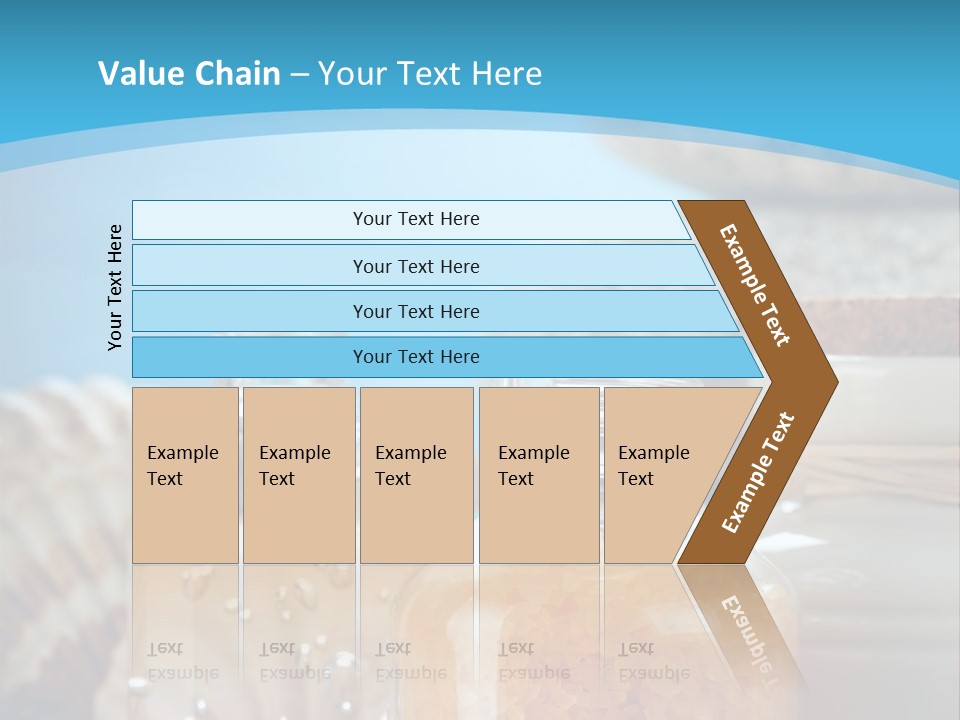 Value Chain – Your Text Here

Your Text Here

Your Text Here

Your Text Here

Your Text Here

Your Text Here

Example Text

Example Text

Example Text

Example Text

Example Text

Example Text

Example Text